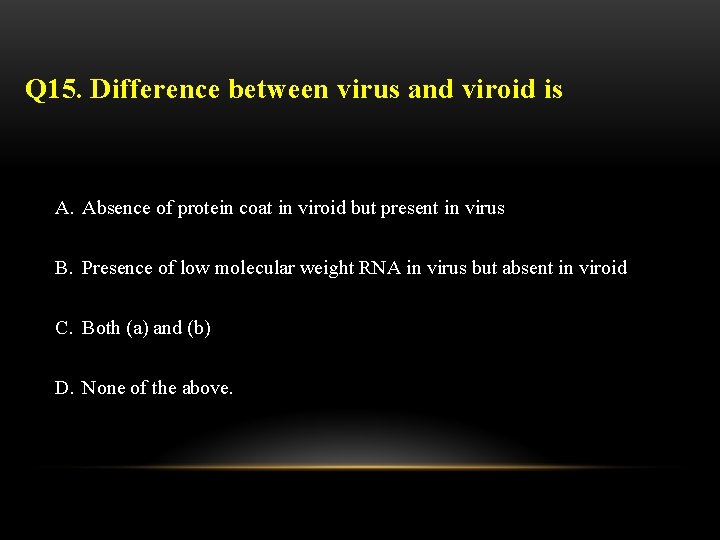 Q15. Difference between virus and viroid is

A. Absence of protein coat in viroid but present in virus

B. Presence of low molecular weight RNA in virus but absent in viroid

C. Both (a) and (b)

D. None of the above.